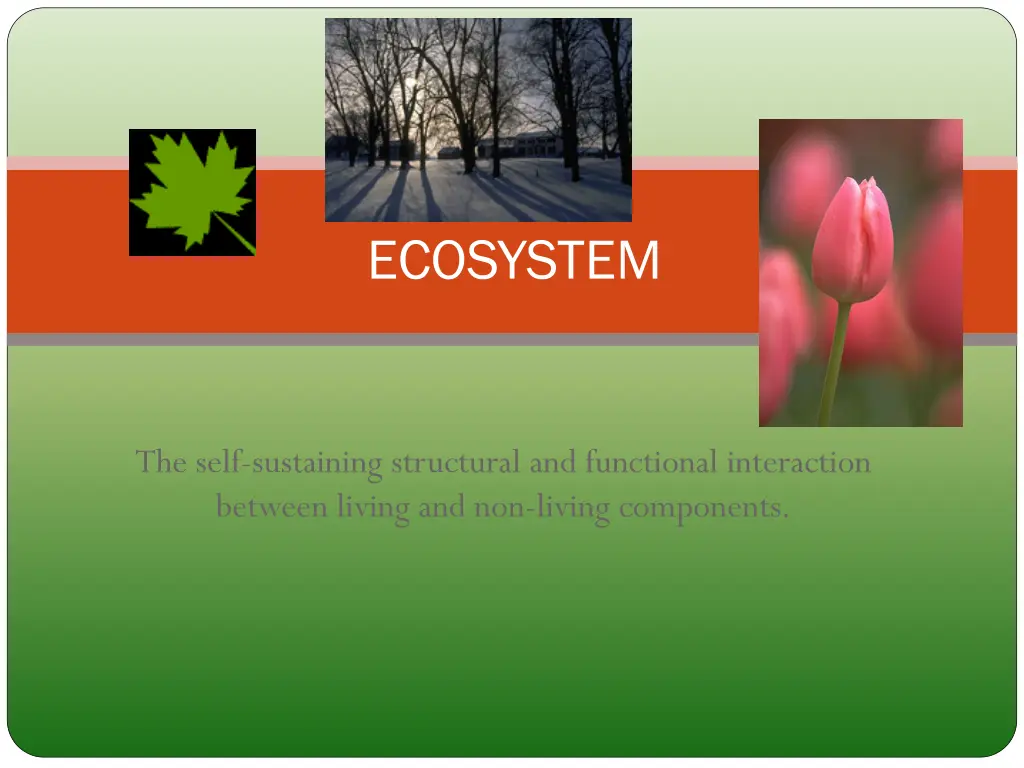 ECOSYSTEM

The self-sustaining structural and functional interaction between living and non-living components.